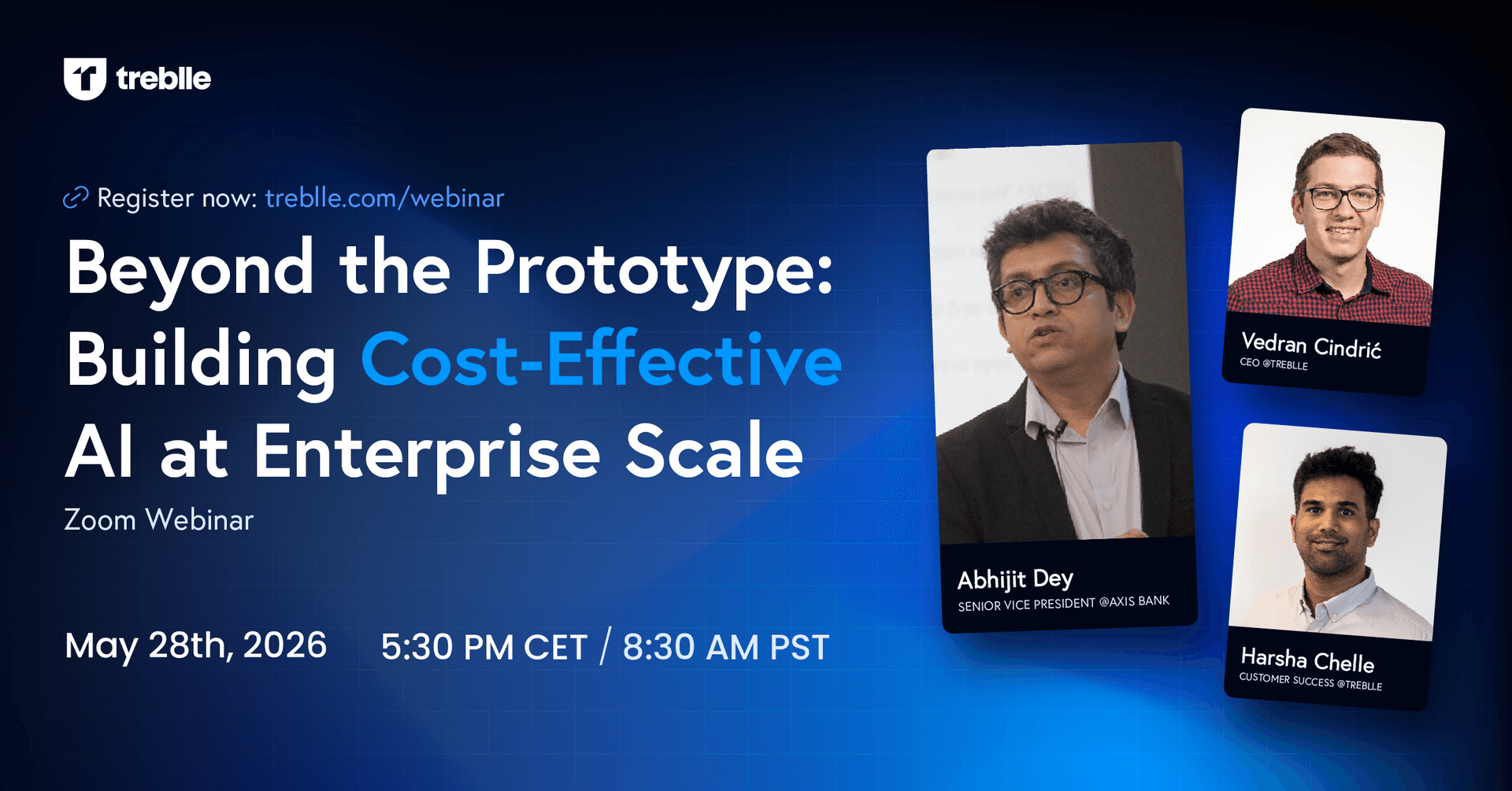 treblle

Register now: treblle.com/webinar

Beyond the Prototype: Building Cost-Effective AI at Enterprise Scale

Zoom Webinar

May 28th, 2026 5:30 PM CET / 8:30 AM PST

Abhijit Dey
SENIOR VICE PRESIDENT @AXIS BANK

Vedran Cindrić
CEO @TREBLLE

Harsha Chelle
CUSTOMER SUCCESS @TREBLLE